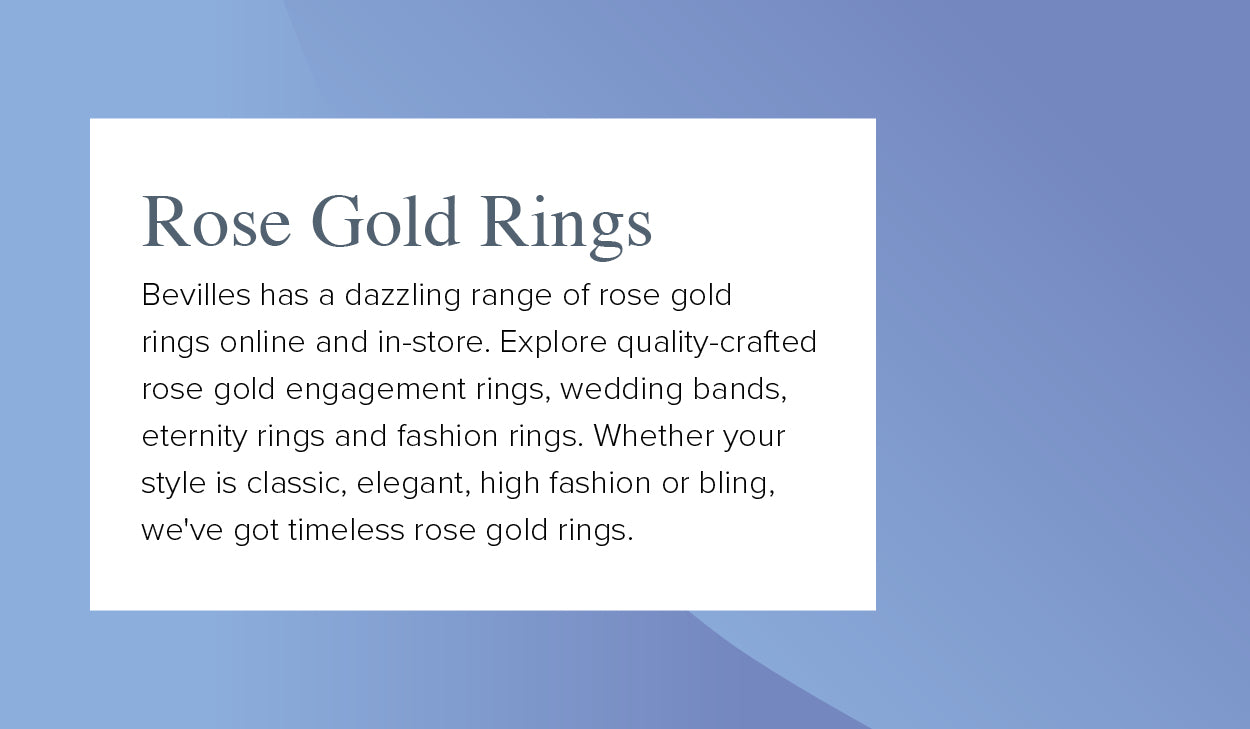 Rose Gold Rings

Bevilles has a dazzling range of rose gold rings online and in-store. Explore quality-crafted rose gold engagement rings, wedding bands, eternity rings and fashion rings. Whether your style is classic, elegant, high fashion or bling, we've got timeless rose gold rings.